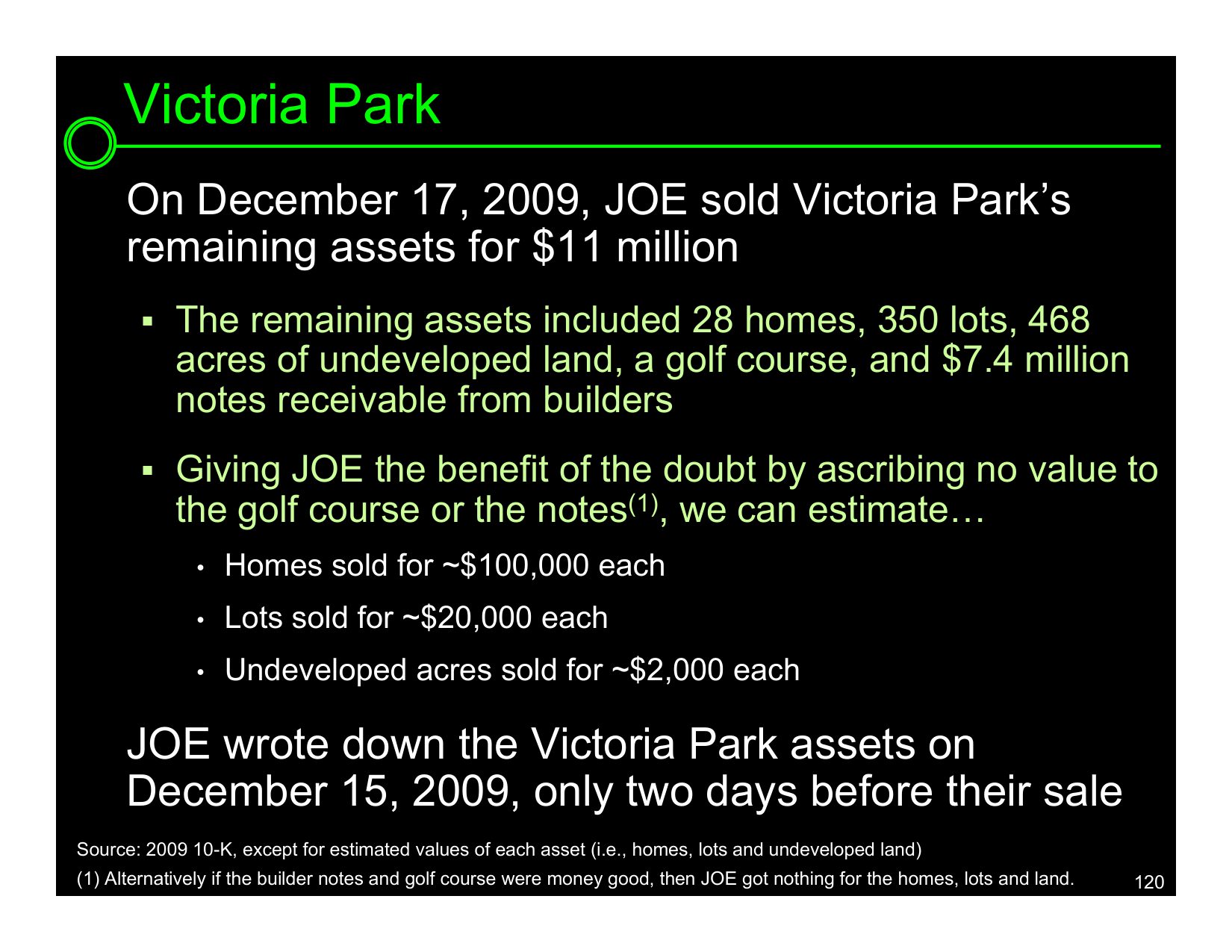 Victoria Park

On December 17, 2009, JOE sold Victoria Park's remaining assets for \$11 million

▪ The remaining assets included 28 homes, 350 lots, 468 acres of undeveloped land, a golf course, and \$7.4 million notes receivable from builders

▪ Giving JOE the benefit of the doubt by ascribing no value to the golf course or the notes$^{(1)}$, we can estimate…

• Homes sold for ~\$100,000 each

• Lots sold for ~\$20,000 each

• Undeveloped acres sold for ~\$2,000 each

JOE wrote down the Victoria Park assets on December 15, 2009, only two days before their sale

Source: 2009 10-K, except for estimated values of each asset (i.e., homes, lots and undeveloped land)

(1) Alternatively if the builder notes and golf course were money good, then JOE got nothing for the homes, lots and land.

120